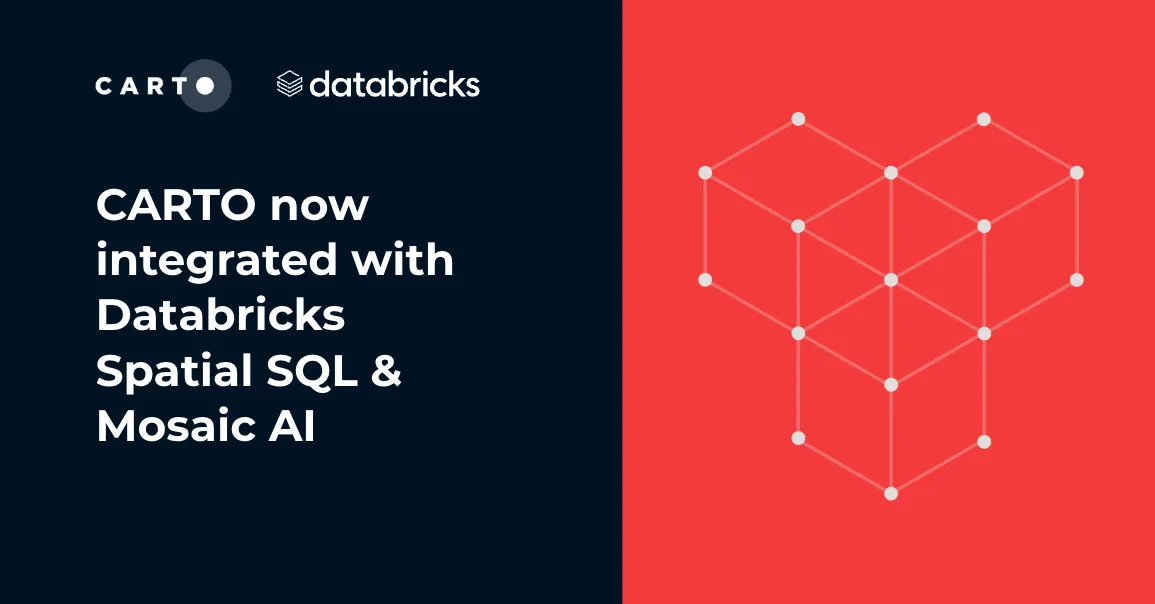 CARTO databricks

CARTO now integrated with Databricks Spatial SQL & Mosaic AI